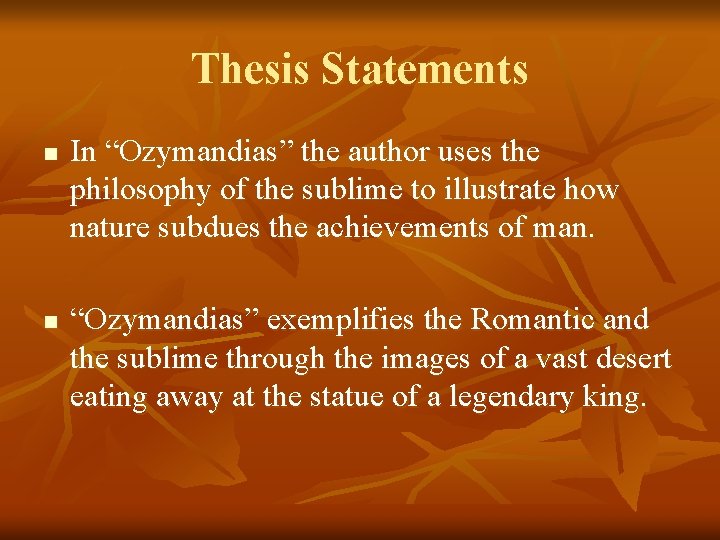 Thesis Statements

■ In “Ozymandias” the author uses the philosophy of the sublime to illustrate how nature subdues the achievements of man.

■ “Ozymandias” exemplifies the Romantic and the sublime through the images of a vast desert eating away at the statue of a legendary king.